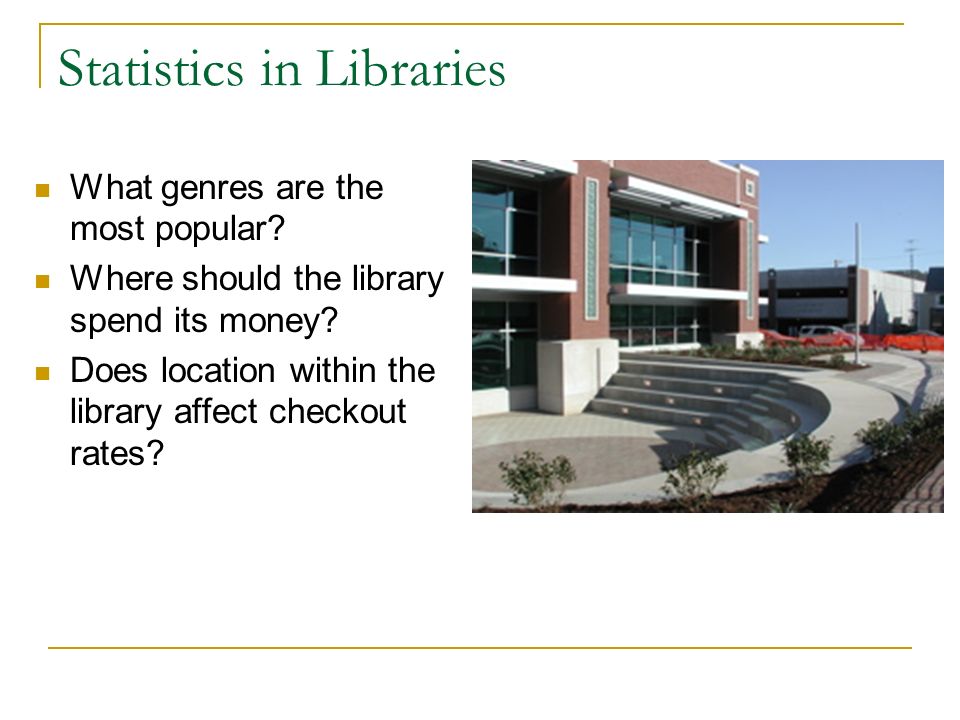 Statistics in Libraries

- What genres are the most popular?
- Where should the library spend its money?
- Does location within the library affect checkout rates?